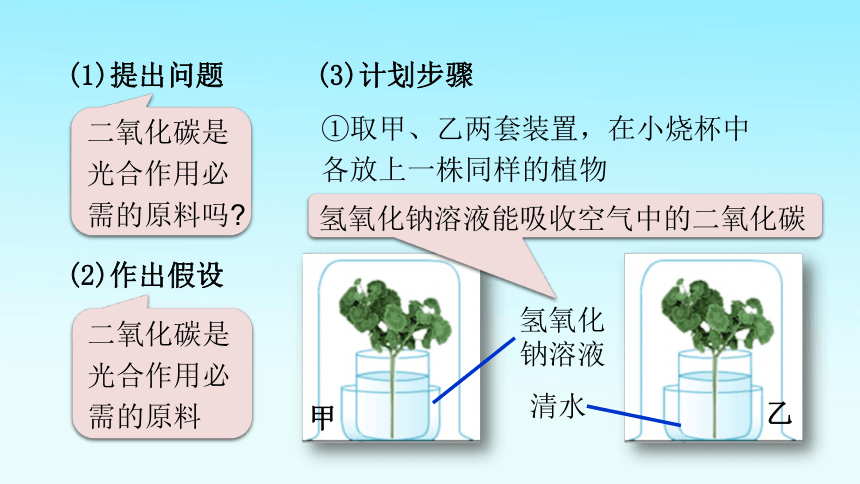 (1)提出问题

二氧化碳是光合作用必需的原料吗?

(2)作出假设

二氧化碳是光合作用必需的原料

(3)计划步骤

①取甲、乙两套装置，在小烧杯中各放上一株同样的植物

氢氧化钠溶液能吸收空气中的二氧化碳

氢氧化钠溶液

清水

甲

乙